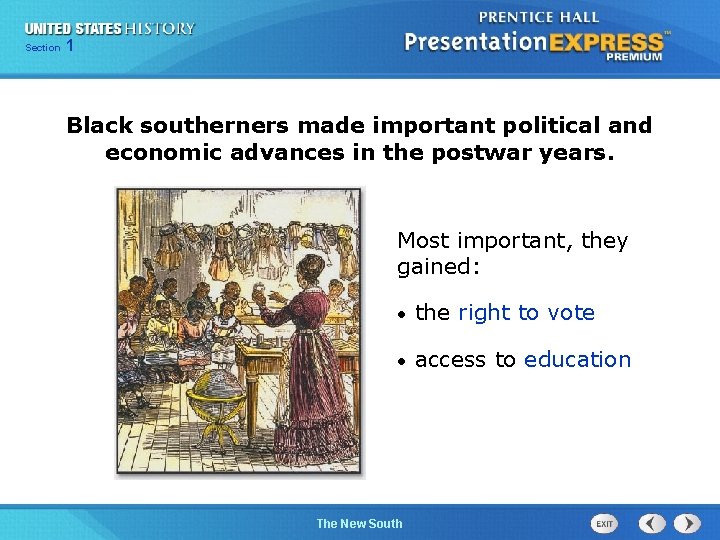 UNITED STATES HISTORY
Section 1

PRENTICE HALL
PresentationEXPRESS™
PREMIUM

Black southerners made important political and economic advances in the postwar years.

Most important, they gained:

• the right to vote

• access to education

The New South

EXIT